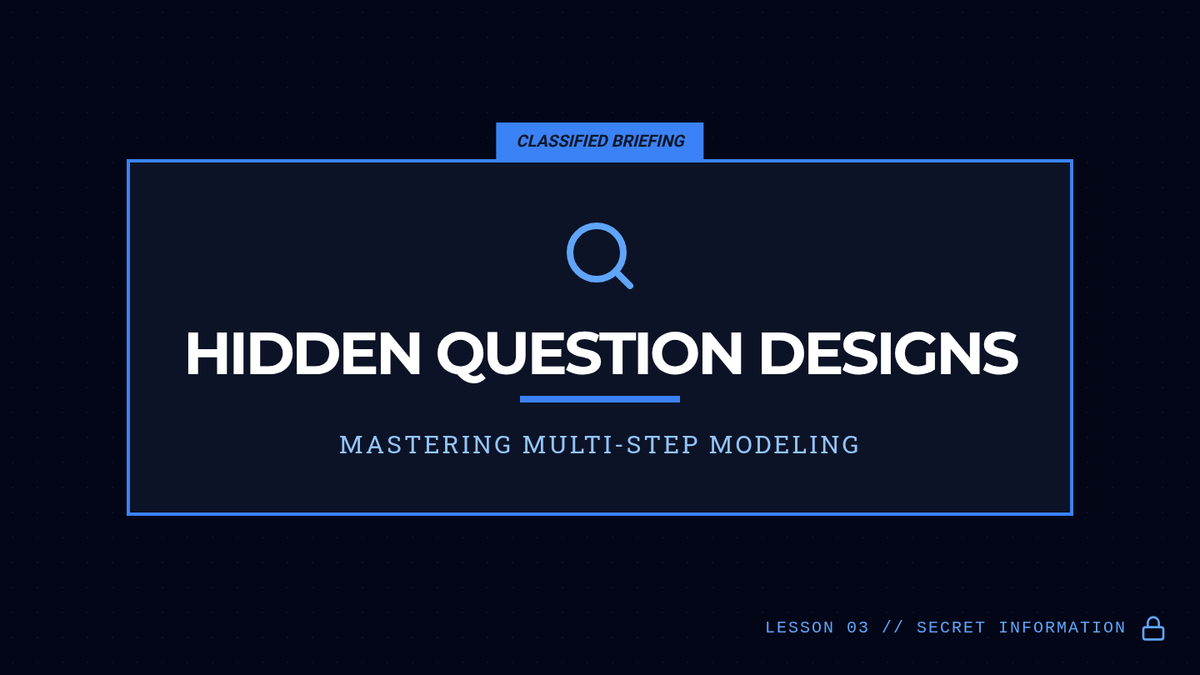 CLASSIFIED BRIEFING

HIDDEN QUESTION DESIGNS

MASTERING MULTI-STEP MODELING

LESSON 03 // SECRET INFORMATION